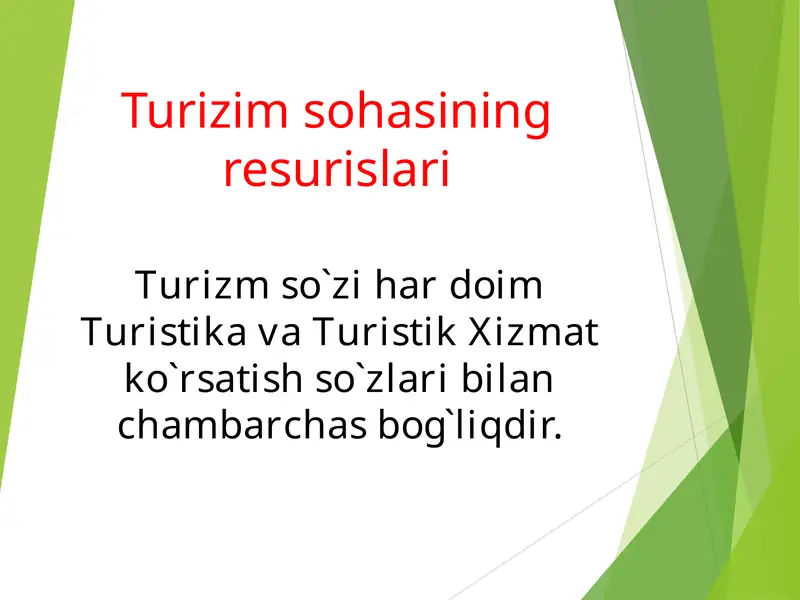 Turizim sohasining resurislari

Turizm so`zi har doim Turistika va Turistik Xizmat ko`rsatish so`zlari bilan chambarchas bog`liqdir.